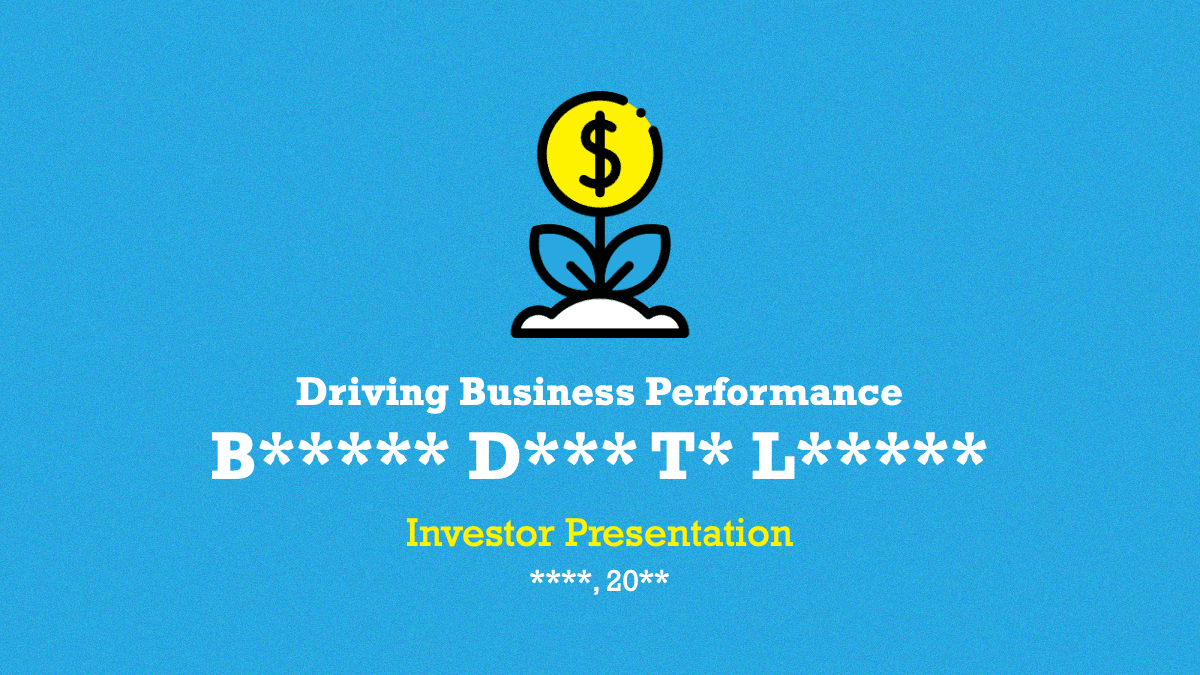 $

Driving Business Performance

B***** D*** T* L*****

Investor Presentation

****, 20**